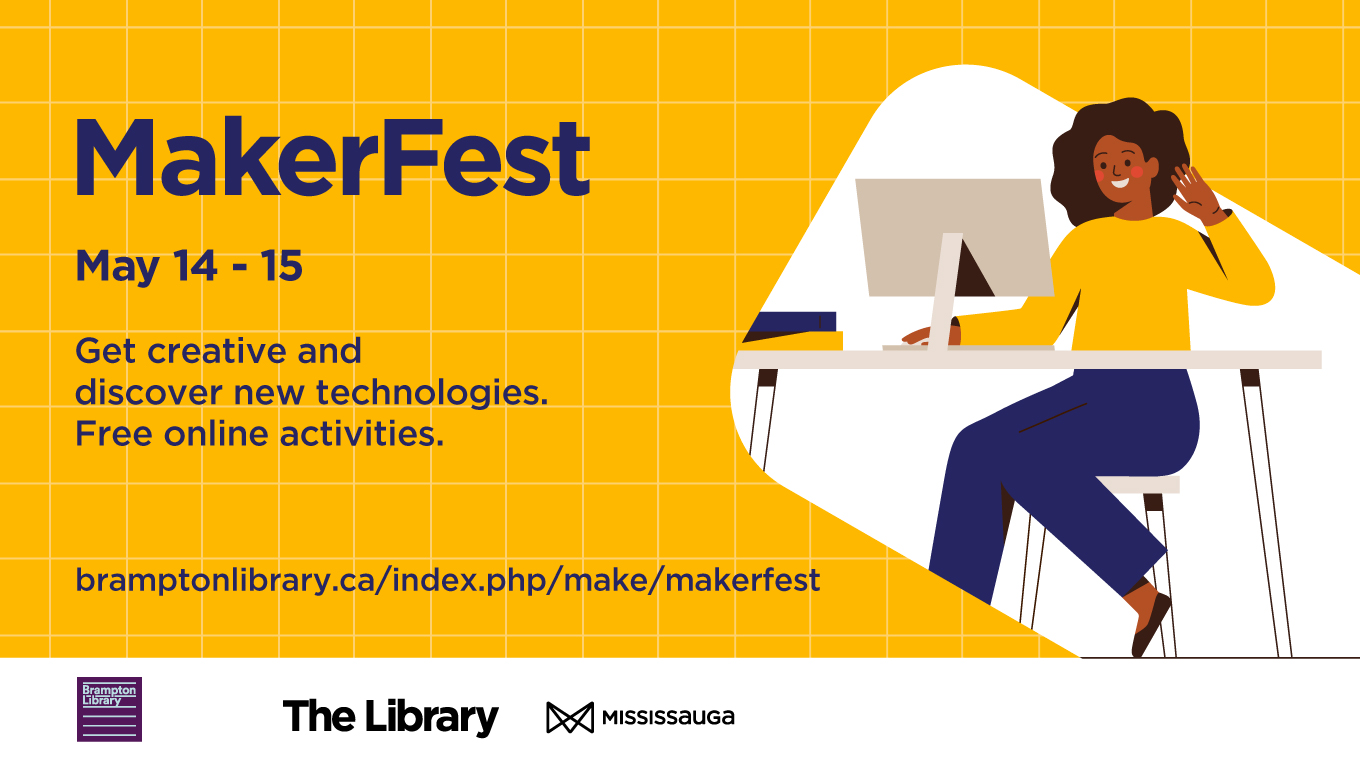 MakerFest

May 14 - 15

Get creative and discover new technologies. Free online activities.

bramptonlibrary.ca/index.php/make/makerfest

Brampton Library

The Library

MISSISSAUGA